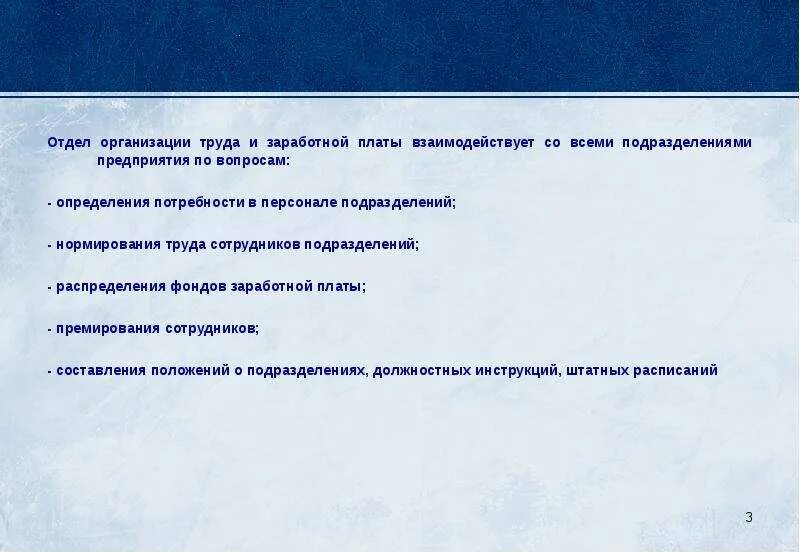 Отдел организации труда и заработной платы взаимодействует со всеми подразделениями предприятия по вопросам:

- определения потребности в персонале подразделений;

- нормирования труда сотрудников подразделений;

- распределения фондов заработной платы;

- премирования сотрудников;

- составления положений о подразделениях, должностных инструкций, штатных расписаний

3